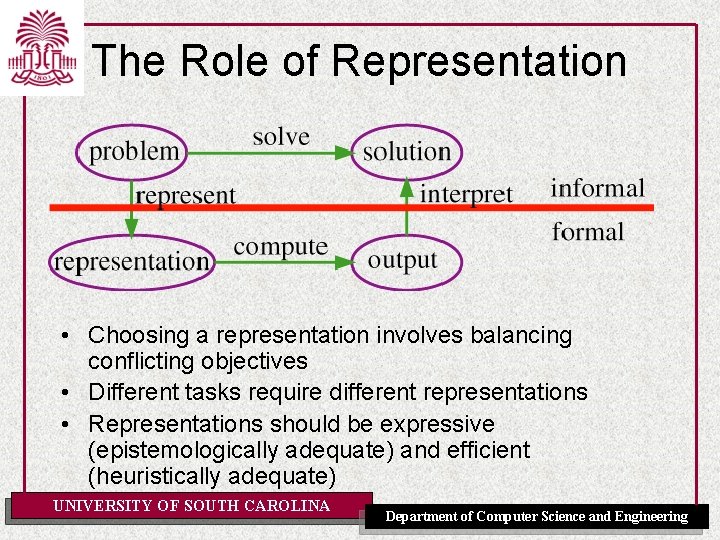 1801

The Role of Representation

problem

solve

solution

represent

interpret

informal

formal

representation

compute

output

• Choosing a representation involves balancing conflicting objectives

• Different tasks require different representations

• Representations should be expressive (epistemologically adequate) and efficient (heuristically adequate)

UNIVERSITY OF SOUTH CAROLINA

Department of Computer Science and Engineering